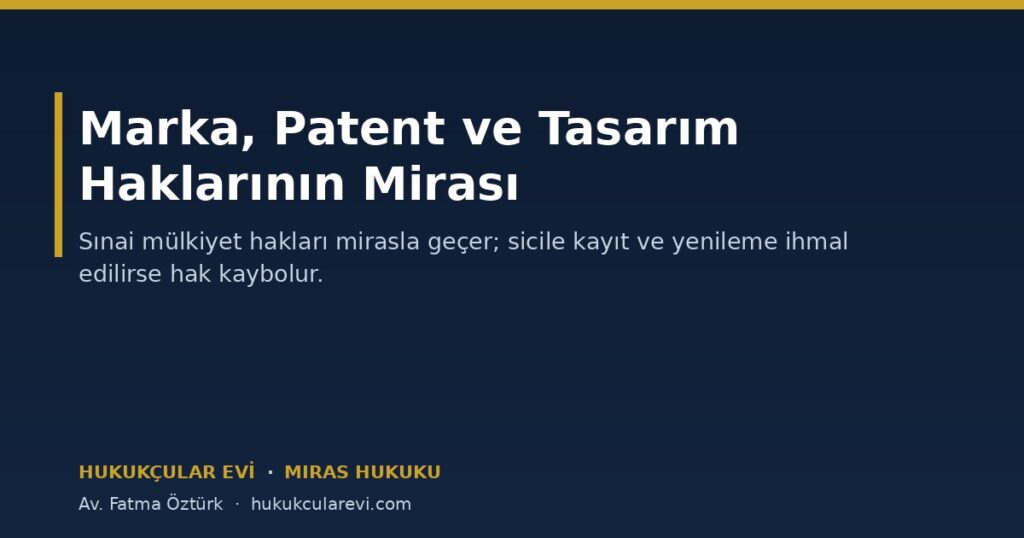 Marka, Patent ve Tasarım Haklarının Mirası

Sınai mülkiyet hakları mirasla geçer; sicile kayıt ve yenileme ihmal edilirse hak kaybolur.

HUKUKÇULAR EVİ · MIRAS HUKUKU

Av. Fatma Öztürk · hukukcularevi.com